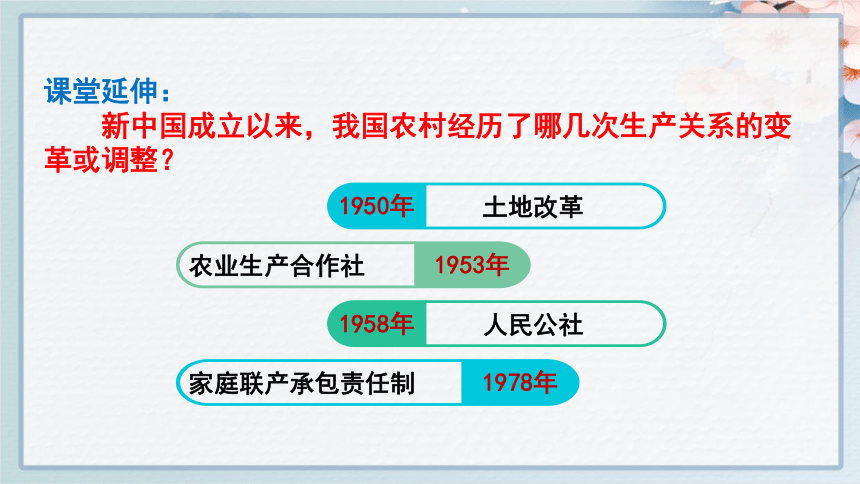 课堂延伸：
新中国成立以来，我国农村经历了哪几次生产关系的变革或调整？

1950年 土地改革

农业生产合作社 1953年

1958年 人民公社

家庭联产承包责任制 1978年